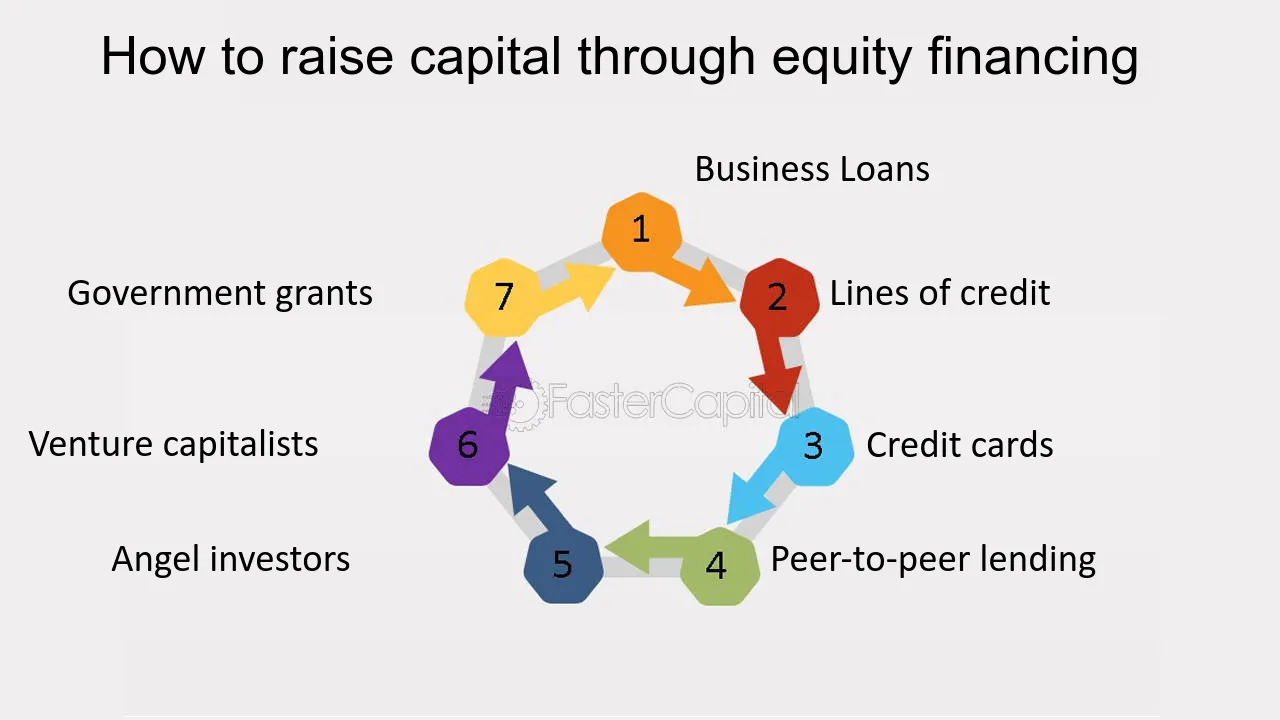 How to raise capital through equity financing

1 Business Loans

2 Lines of credit

3 Credit cards

4 Peer-to-peer lending

5 Angel investors

6 Venture capitalists

7 Government grants

FasterCapital